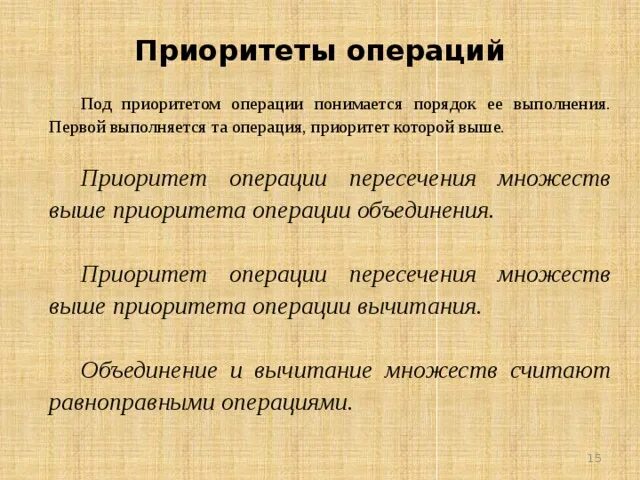 Приоритеты операций

Под приоритетом операции понимается порядок ее выполнения. Первой выполняется та операция, приоритет которой выше.

Приоритет операции пересечения множеств выше приоритета операции объединения.

Приоритет операции пересечения множеств выше приоритета операции вычитания.

Объединение и вычитание множеств считают равноправными операциями.

15